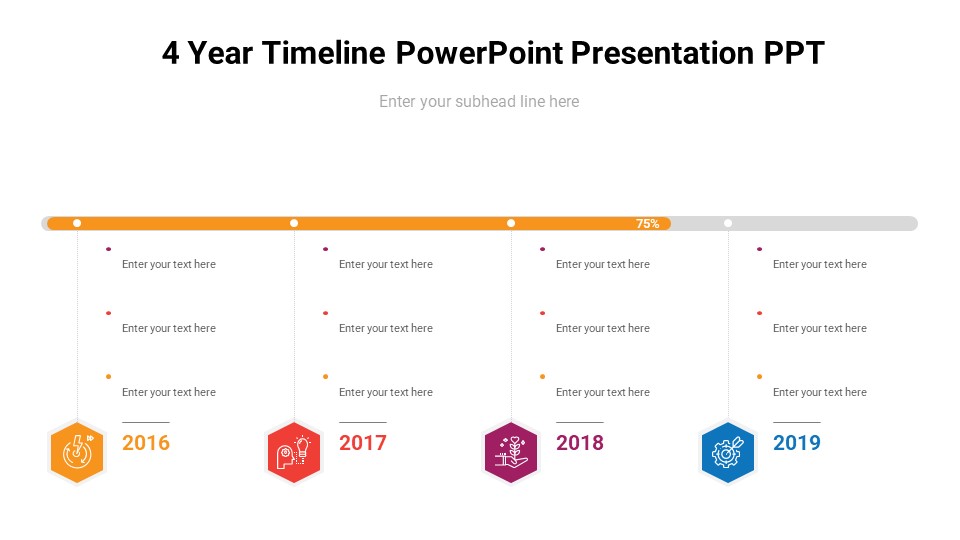 4 Year Timeline PowerPoint Presentation PPT

Enter your subhead line here

75%

Enter your text here

Enter your text here

Enter your text here

2016

Enter your text here

Enter your text here

Enter your text here

2017

Enter your text here

Enter your text here

Enter your text here

2018

Enter your text here

Enter your text here

Enter your text here

2019